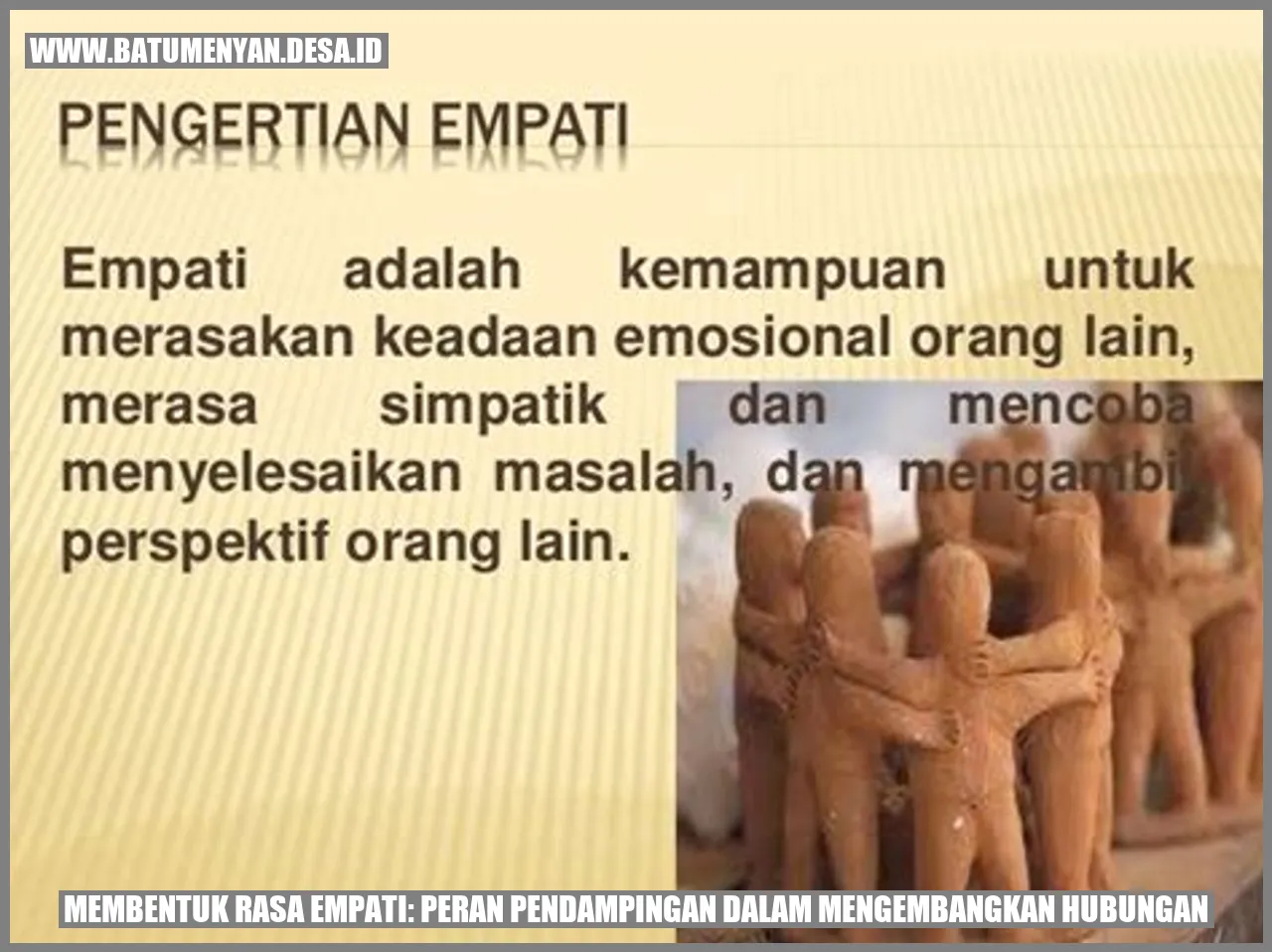 WWW.BATUMENYAN.DESA.ID

PENGERTIAN EMPATI

Empati adalah kemampuan untuk merasakan keadaan emosional orang lain, merasa simpatik dan mencoba menyelesaikan masalah, dan mengambil perspektif orang lain.

MEMBENTUK RASA EMPATI: PERAN PENDAMPINGAN DALAM MENGEMBANGKAN HUBUNGAN